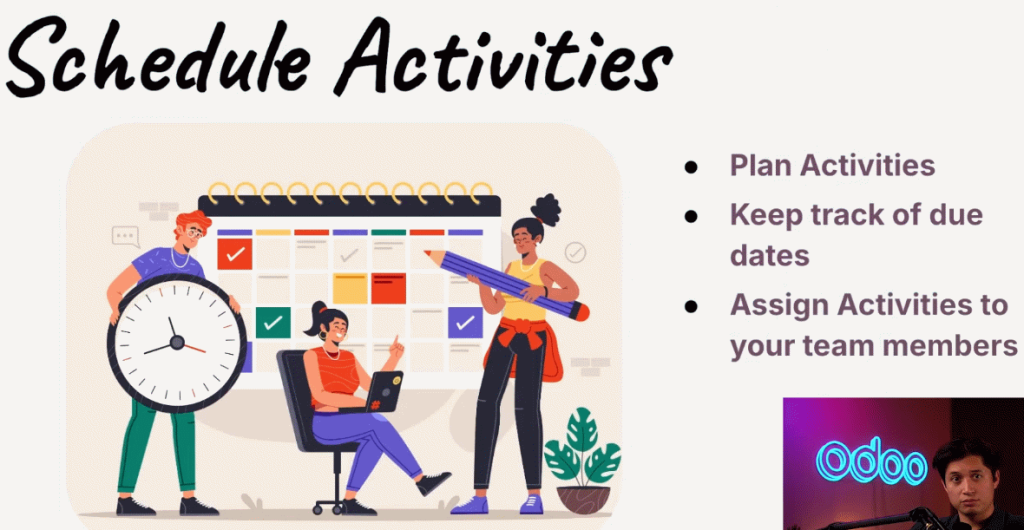 Schedule Activities

- Plan Activities
- Keep track of due dates
- Assign Activities to your team members

odoo